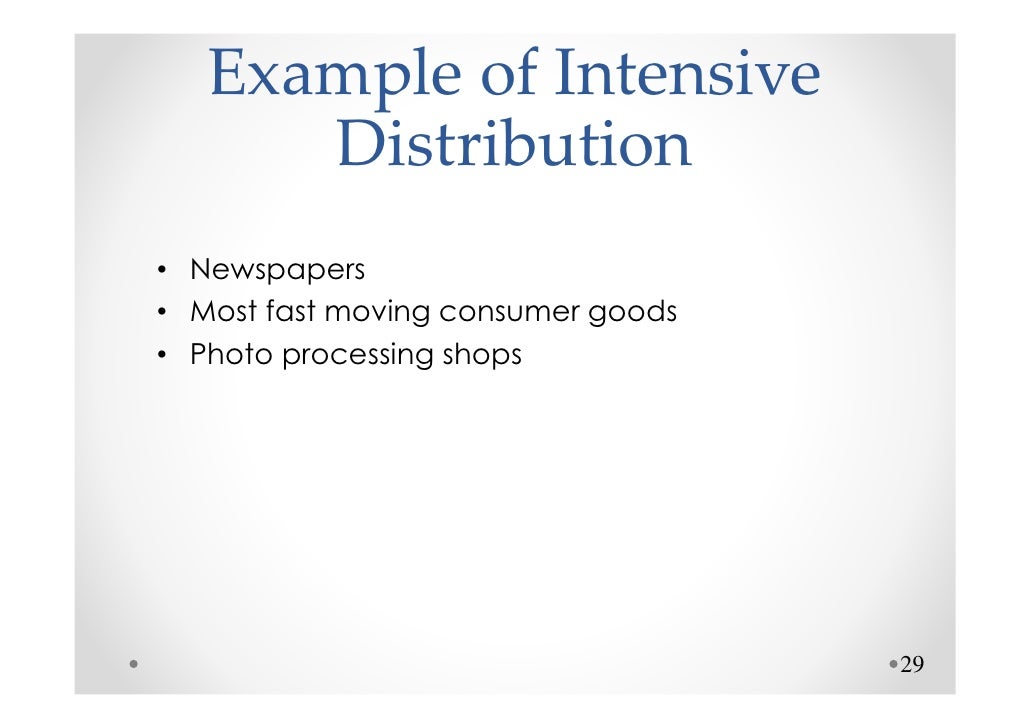 Example of Intensive Distribution

• Newspapers
• Most fast moving consumer goods
• Photo processing shops

29